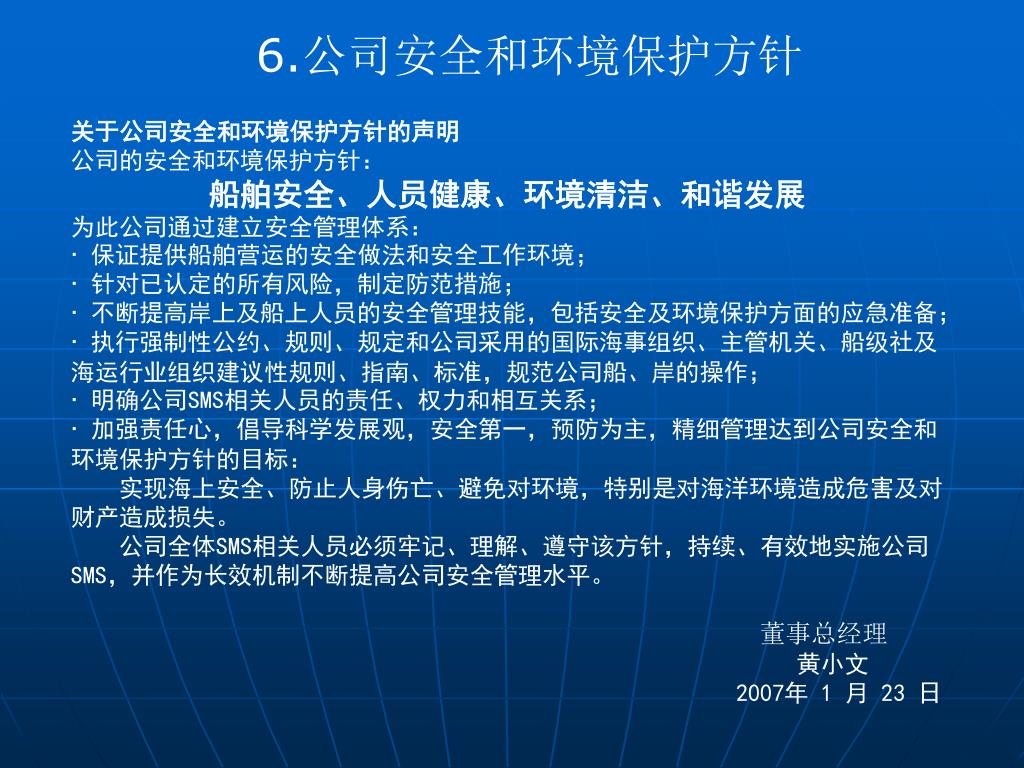 6.公司安全和环境保护方针

关于公司安全和环境保护方针的声明
公司的安全和环境保护方针：

船舶安全、人员健康、环境清洁、和谐发展

为此公司通过建立安全管理体系：
· 保证提供船舶营运的安全做法和安全工作环境；
· 针对已认定的所有风险，制定防范措施；
· 不断提高岸上及船上人员的安全管理技能，包括安全及环境保护方面的应急准备；
· 执行强制性公约、规则、规定和公司采用的国际海事组织、主管机关、船级社及海运行业组织建议性规则、指南、标准，规范公司船、岸的操作；
· 明确公司SMS相关人员的责任、权力和相互关系；
· 加强责任心，倡导科学发展观，安全第一，预防为主，精细管理达到公司安全和环境保护方针的目标：

实现海上安全、防止人身伤亡、避免对环境，特别是对海洋环境造成危害及对财产造成损失。

公司全体SMS相关人员必须牢记、理解、遵守该方针，持续、有效地实施公司SMS，并作为长效机制不断提高公司安全管理水平。

董事总经理
黄小文
2007年 1 月 23 日